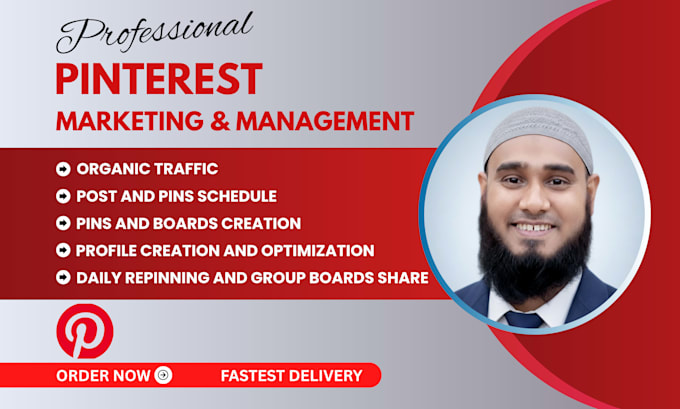 Professional
PINTEREST
MARKETING & MANAGEMENT

ORGANIC TRAFFIC
POST AND PINS SCHEDULE
PINS AND BOARDS CREATION
PROFILE CREATION AND OPTIMIZATION
DAILY REPINNING AND GROUP BOARDS SHARE

ORDER NOW
FASTEST DELIVERY